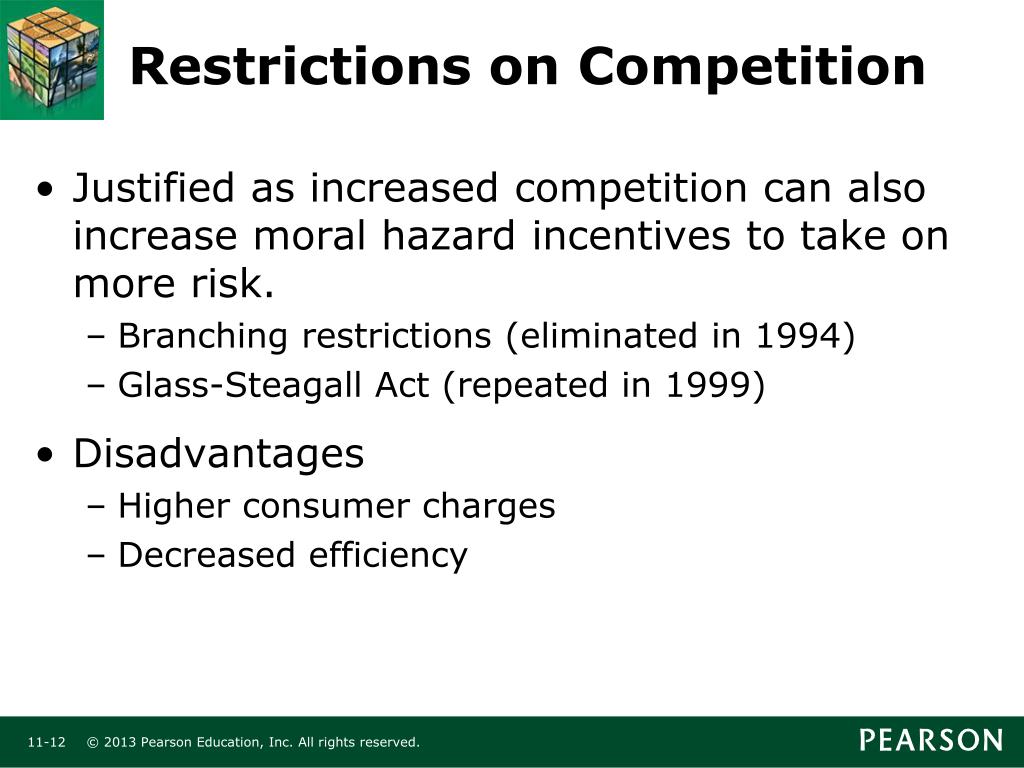 Restrictions on Competition

• Justified as increased competition can also increase moral hazard incentives to take on more risk.
– Branching restrictions (eliminated in 1994)
– Glass-Steagall Act (repeated in 1999)

• Disadvantages
– Higher consumer charges
– Decreased efficiency

11-12 © 2013 Pearson Education, Inc. All rights reserved.

PEARSON